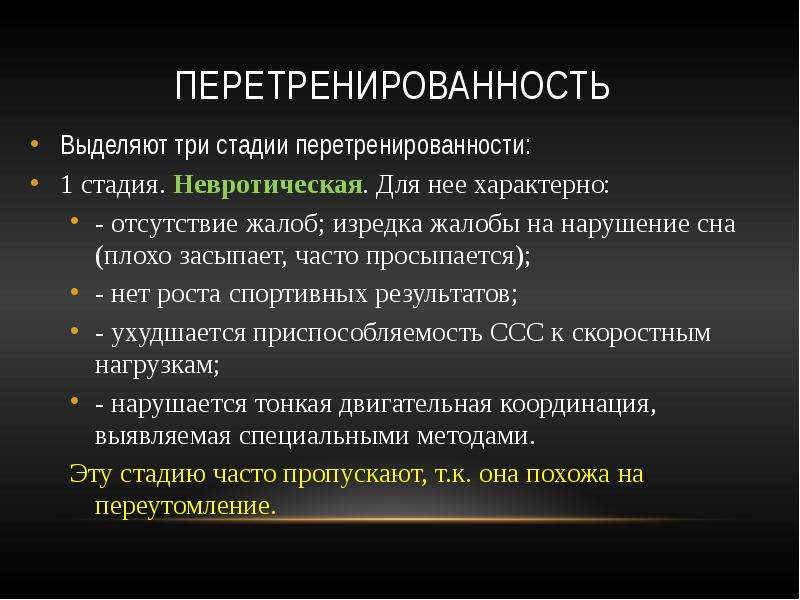 ПЕРЕТРЕНИРОВАННОСТЬ

• Выделяют три стадии перетренированности:

• 1 стадия. Невротическая. Для нее характерно:

• - отсутствие жалоб; изредка жалобы на нарушение сна (плохо засыпает, часто просыпается);

• - нет роста спортивных результатов;

• - ухудшается приспособляемость ССС к скоростным нагрузкам;

• - нарушается тонкая двигательная координация, выявляемая специальными методами.

Эту стадию часто пропускают, т.к. она похожа на переутомление.